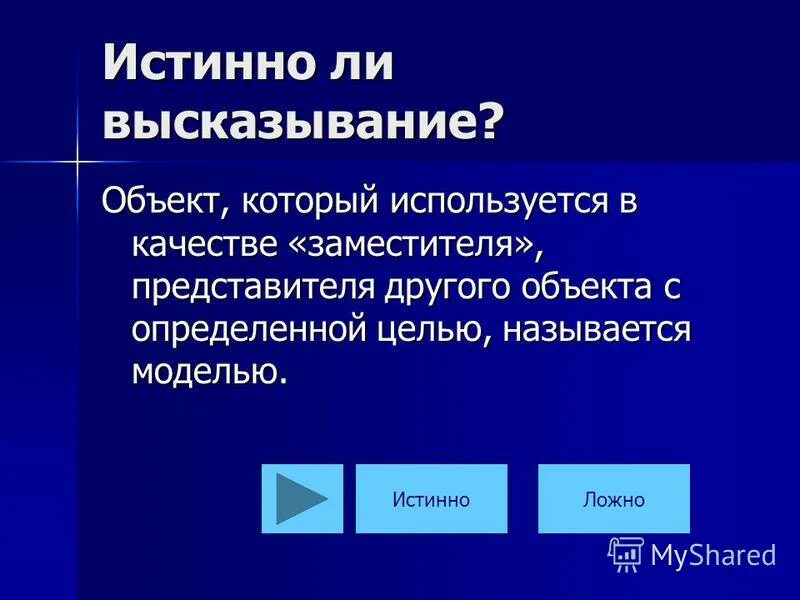 Истинно ли высказывание?

Объект, который используется в качестве «заместителя», представителя другого объекта с определенной целью, называется моделью.

Истинно

Ложно

MyShared